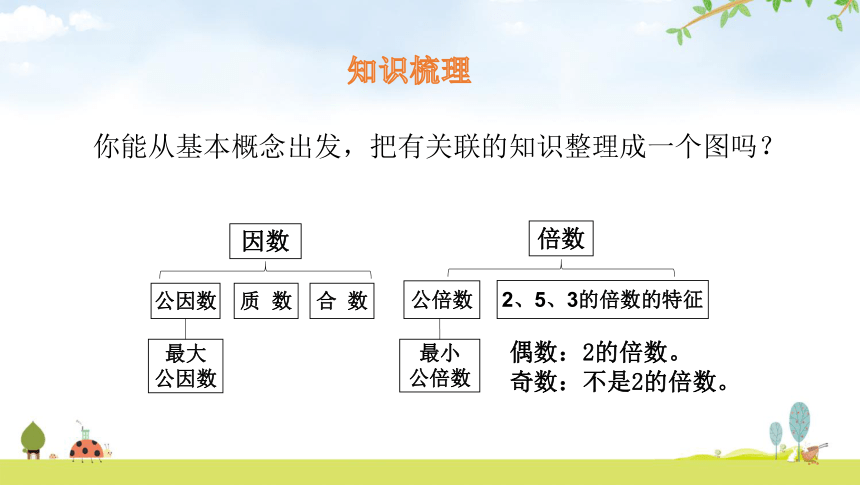 知识梳理

你能从基本概念出发，把有关联的知识整理成一个图吗？

因数

公因数　质 数　合 数

最大公因数

倍数

公倍数　2、5、3的倍数的特征

最小公倍数

偶数：2的倍数。
奇数：不是2的倍数。